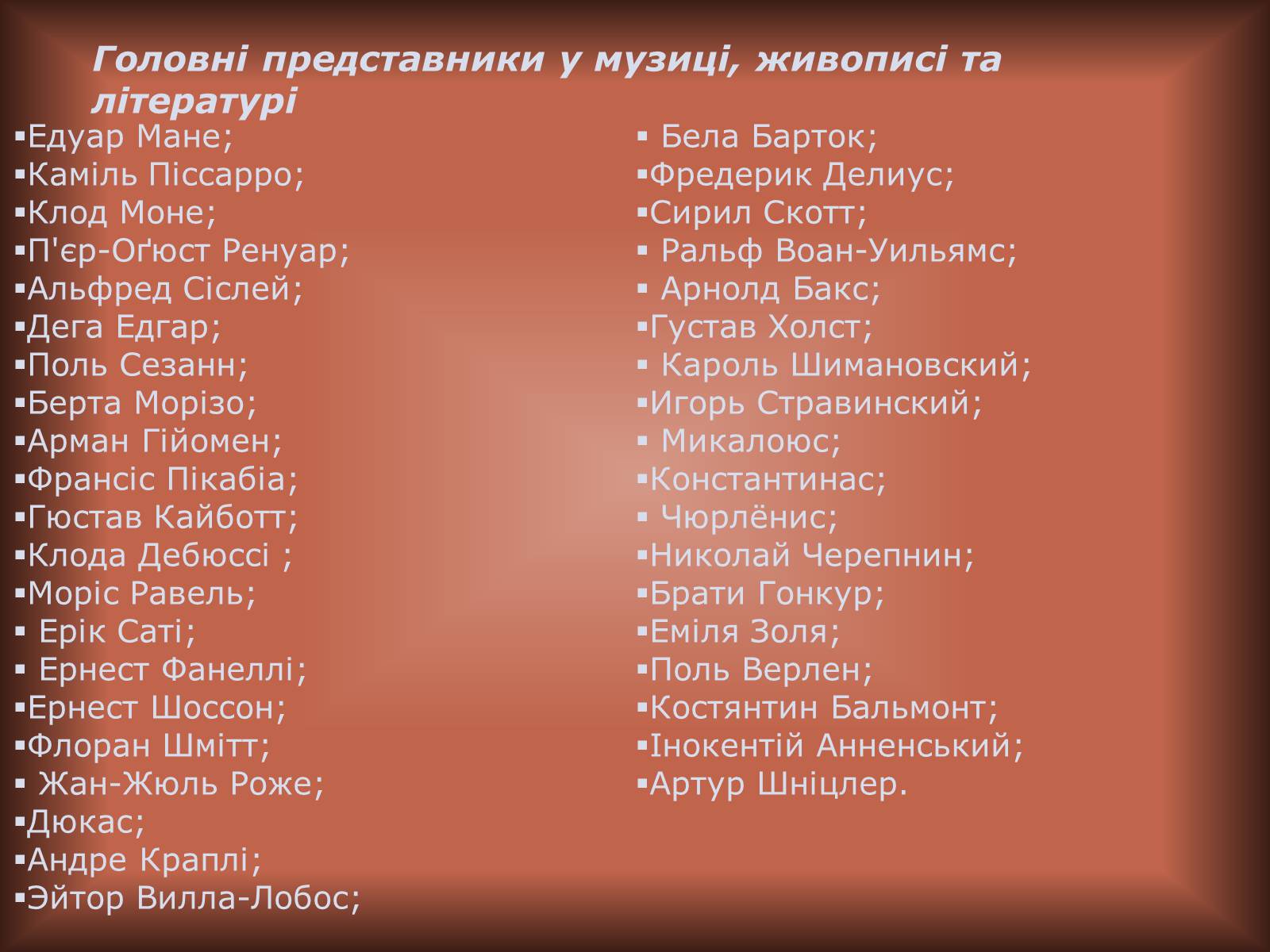 Головні представники у музиці, живописі та літературі

▪Едуар Мане;
▪Каміль Піссарро;
▪Клод Моне;
▪П'єр-Оґюст Ренуар;
▪Альфред Сіслей;
▪Дега Едгар;
▪Поль Сезанн;
▪Берта Морізо;
▪Арман Гійомен;
▪Франсіс Пікабіа;
▪Гюстав Кайботт;
▪Клода Дебюссі ;
▪Моріс Равель;
▪ Ерік Саті;
▪ Ернест Фанеллі;
▪Ернест Шоссон;
▪Флоран Шмітт;
▪ Жан-Жюль Роже;
▪Дюкас;
▪Андре Краплі;
▪Эйтор Вилла-Лобос;

▪ Бела Барток;
▪Фредерик Делиус;
▪Сирил Скотт;
▪ Ральф Воан-Уильямс;
▪ Арнолд Бакс;
▪Густав Холст;
▪ Кароль Шимановский;
▪Игорь Стравинский;
▪ Микалоюс;
▪Константинас;
▪ Чюрлёнис;
▪Николай Черепнин;
▪Брати Гонкур;
▪Еміля Золя;
▪Поль Верлен;
▪Костянтин Бальмонт;
▪Інокентій Анненський;
▪Артур Шніцлер.